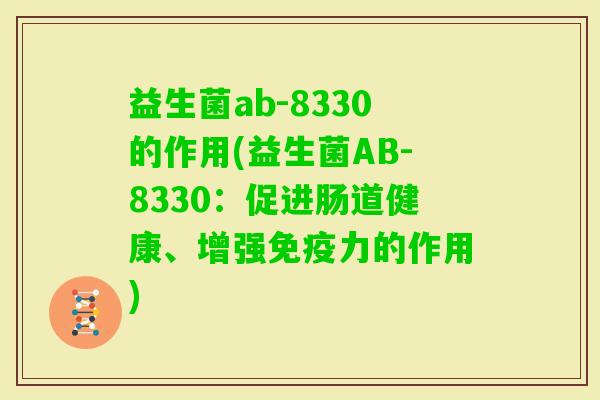 益生菌ab-8330的作用(益生菌AB-8330：促进肠道健康、增强免疫力的作用)